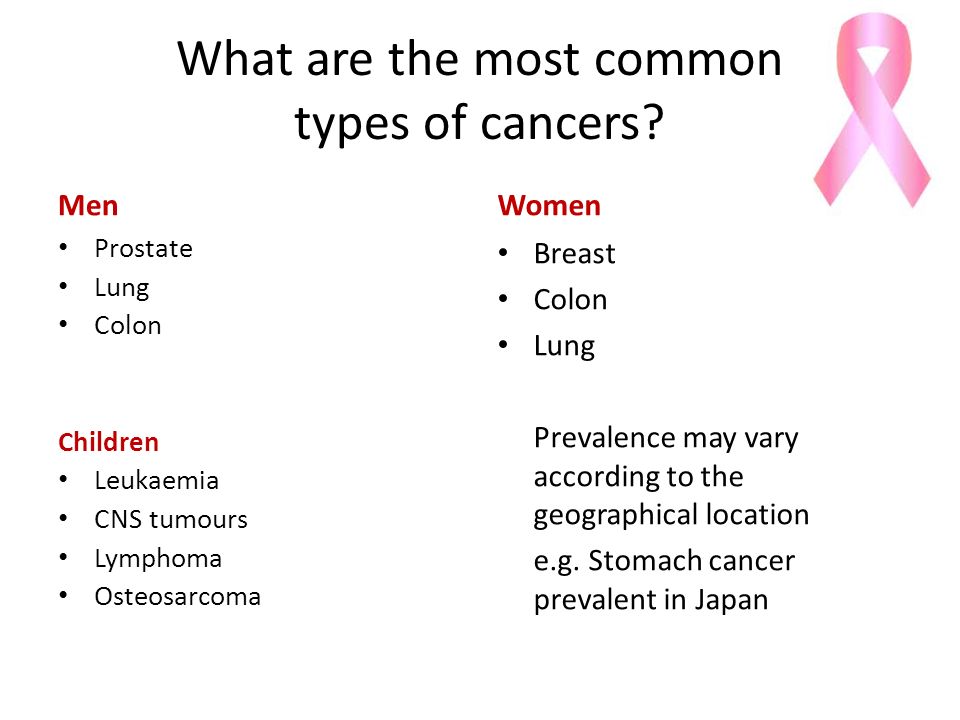 What are the most common types of cancers?

Men
• Prostate
• Lung
• Colon

Children
• Leukaemia
• CNS tumours
• Lymphoma
• Osteosarcoma

Women
• Breast
• Colon
• Lung

Prevalence may vary according to the geographical location

e.g. Stomach cancer prevalent in Japan